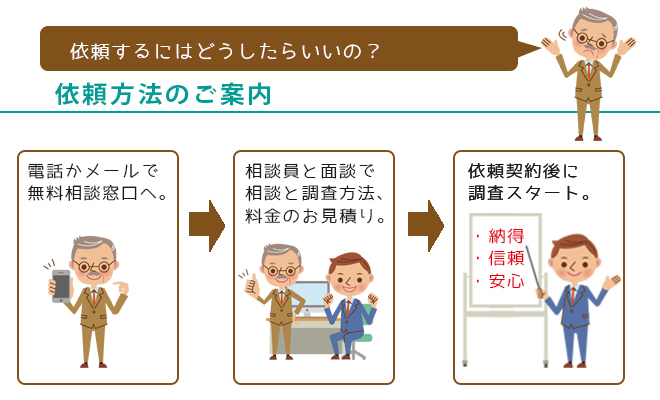 依頼するにはどうしたらいいの？

依頼方法のご案内

電話かメールで無料相談窓口へ。

相談員と面談で相談と調査方法、料金のお見積り。

依頼契約後に調査スタート。

・納得
・信頼
・安心